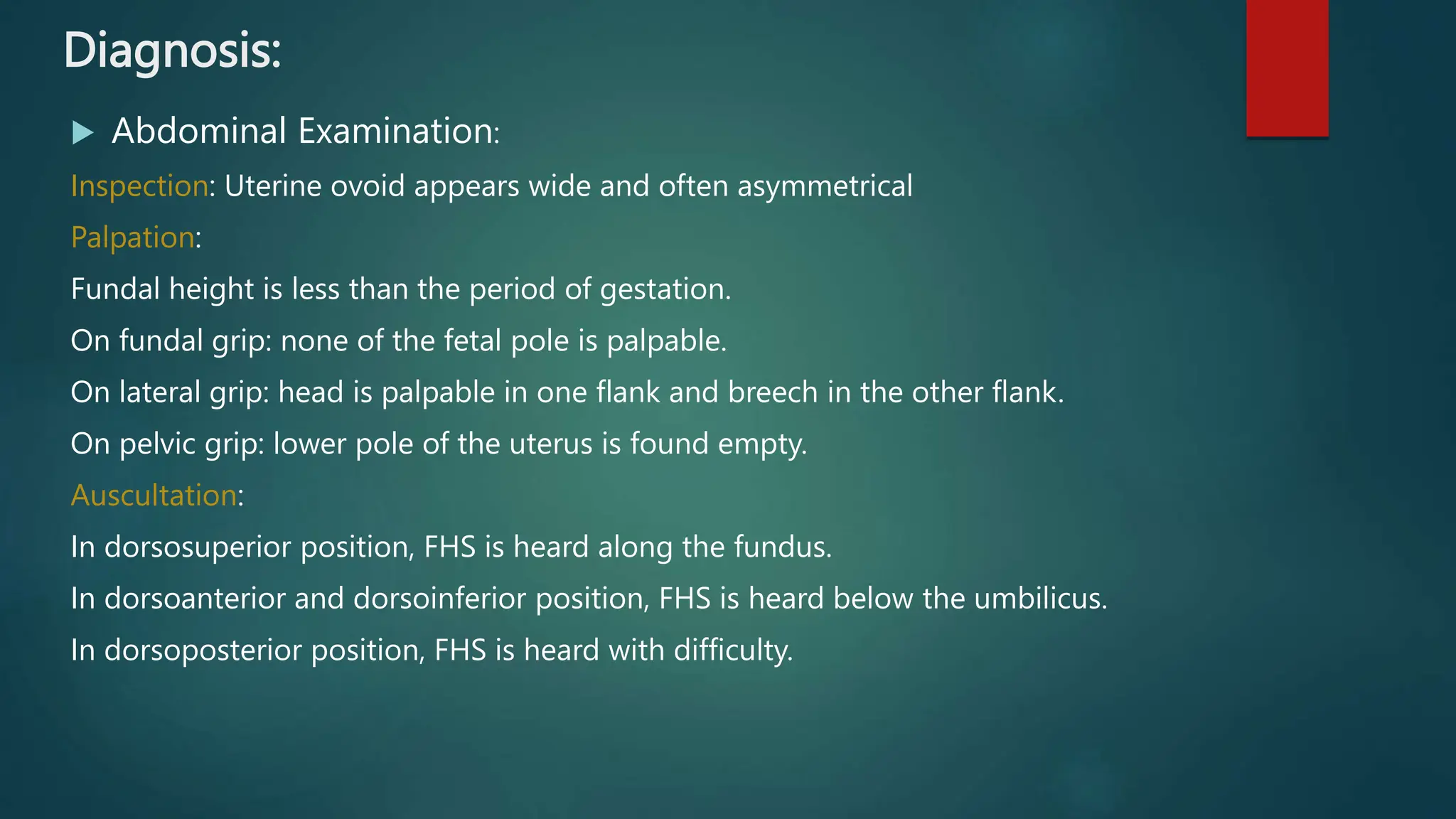 Diagnosis:

Abdominal Examination:

Inspection: Uterine ovoid appears wide and often asymmetrical

Palpation:

Fundal height is less than the period of gestation.

On fundal grip: none of the fetal pole is palpable.

On lateral grip: head is palpable in one flank and breech in the other flank.

On pelvic grip: lower pole of the uterus is found empty.

Auscultation:

In dorsosuperior position, FHS is heard along the fundus.

In dorsoanterior and dorsoinferior position, FHS is heard below the umbilicus.

In dorsoposterior position, FHS is heard with difficulty.